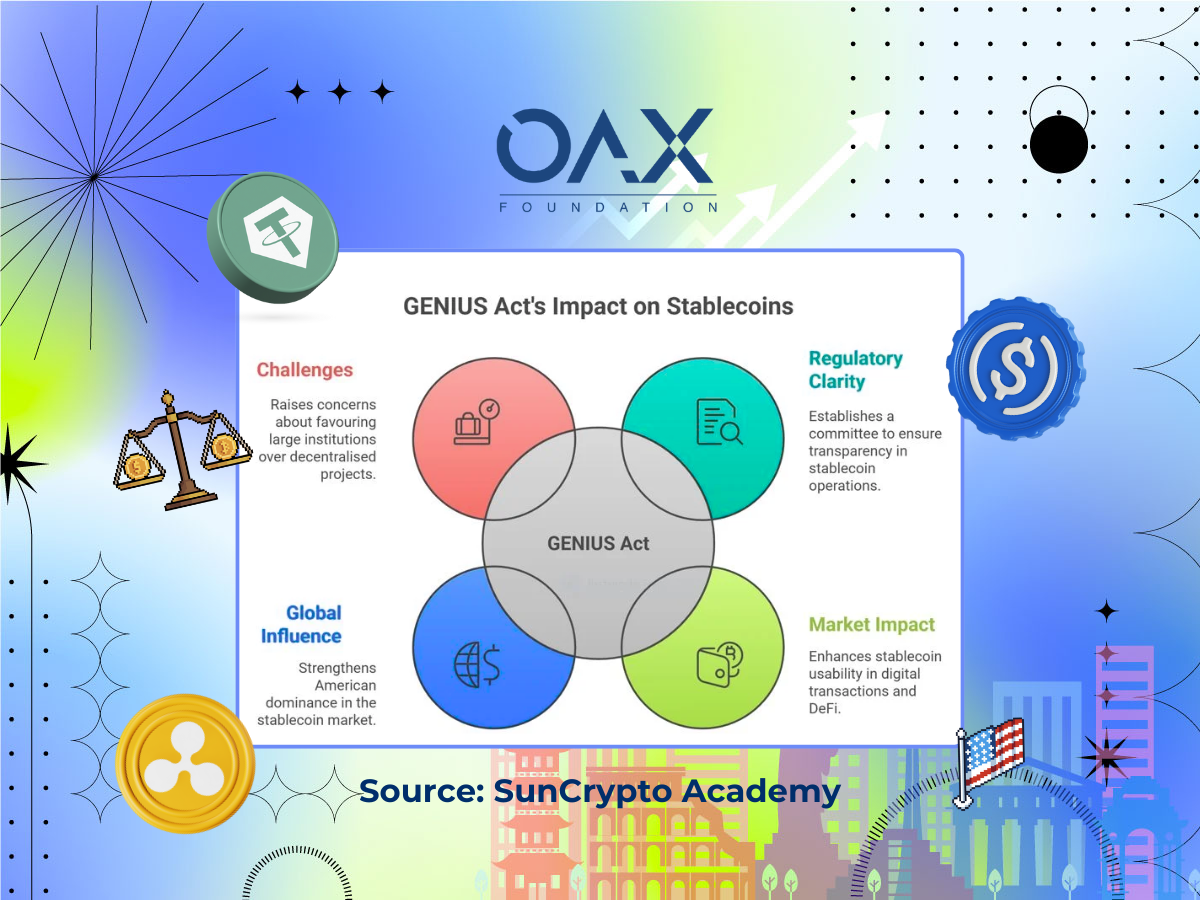 OAX
FOUNDATION

GENIUS Act's Impact on Stablecoins

Challenges

Raises concerns about favouring large institutions over decentralised projects.

Regulatory Clarity

Establishes a committee to ensure transparency in stablecoin operations.

GENIUS Act

Global Influence

Strengthens American dominance in the stablecoin market.

Market Impact

Enhances stablecoin usability in digital transactions and DeFi.

Source: SunCrypto Academy